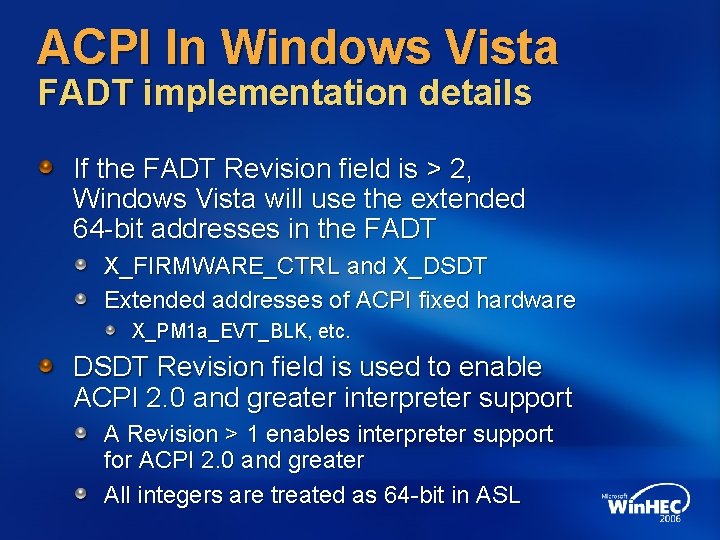 ACPI In Windows Vista
FADT implementation details

If the FADT Revision field is > 2, Windows Vista will use the extended 64-bit addresses in the FADT

X_FIRMWARE_CTRL and X_DSDT

Extended addresses of ACPI fixed hardware

X_PM1a_EVT_BLK, etc.

DSDT Revision field is used to enable ACPI 2.0 and greater interpreter support

A Revision > 1 enables interpreter support for ACPI 2.0 and greater

All integers are treated as 64-bit in ASL

Microsoft WinHEC 2006